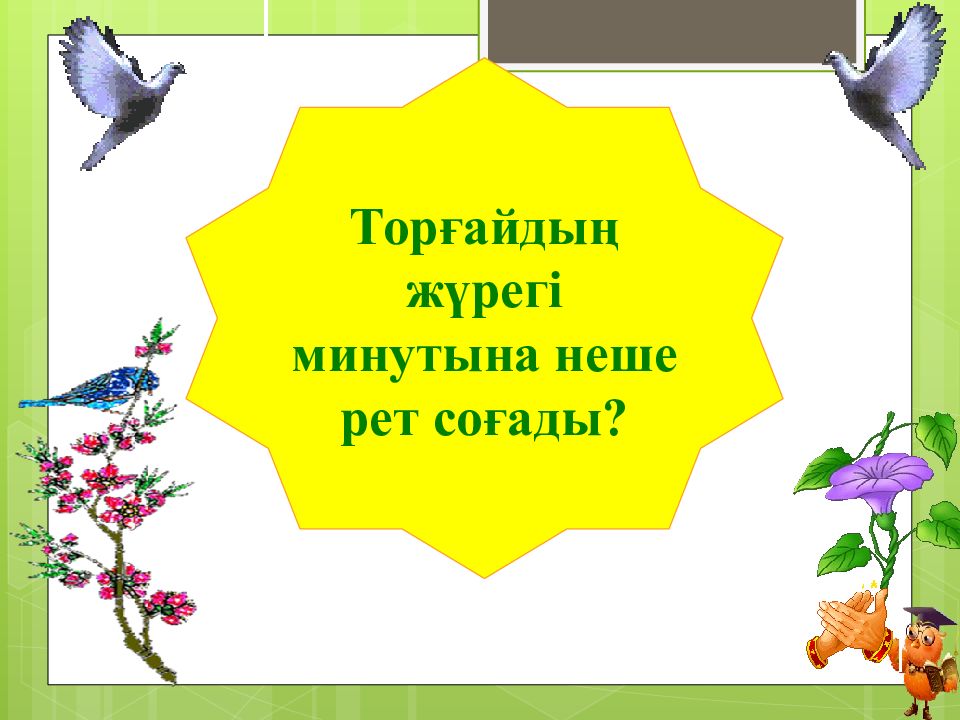 Торғайдың жүрегі минутына неше рет соғады?